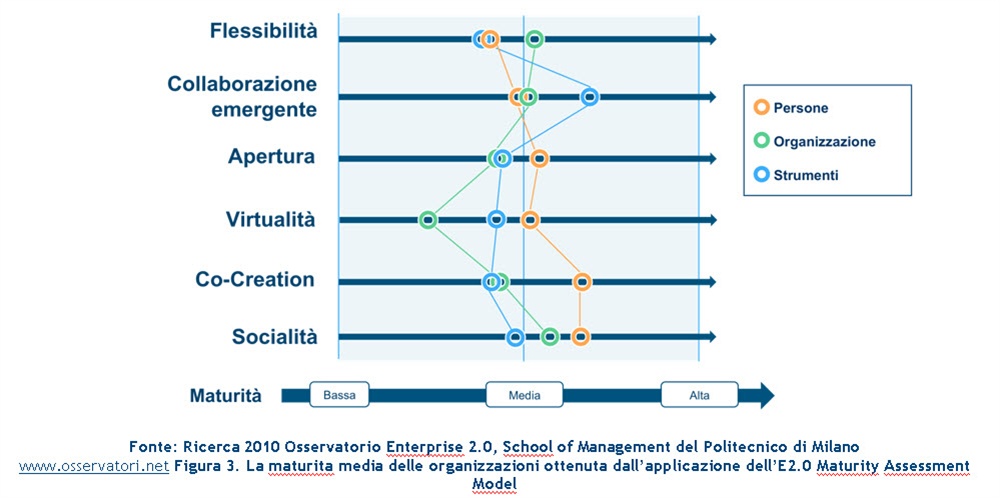 Flessibilità

Collaborazione emergente

Apertura

Virtualità

Co-Creation

Socialità

Persone

Organizzazione

Strumenti

Maturità

Bassa

Media

Alta

Fonte: Ricerca 2010 Osservatorio Enterprise 2.0, School of Management del Politecnico di Milano www.osservatori.net Figura 3. La maturita media delle organizzazioni ottenuta dall'applicazione dell'E2.0 Maturity Assessment Model